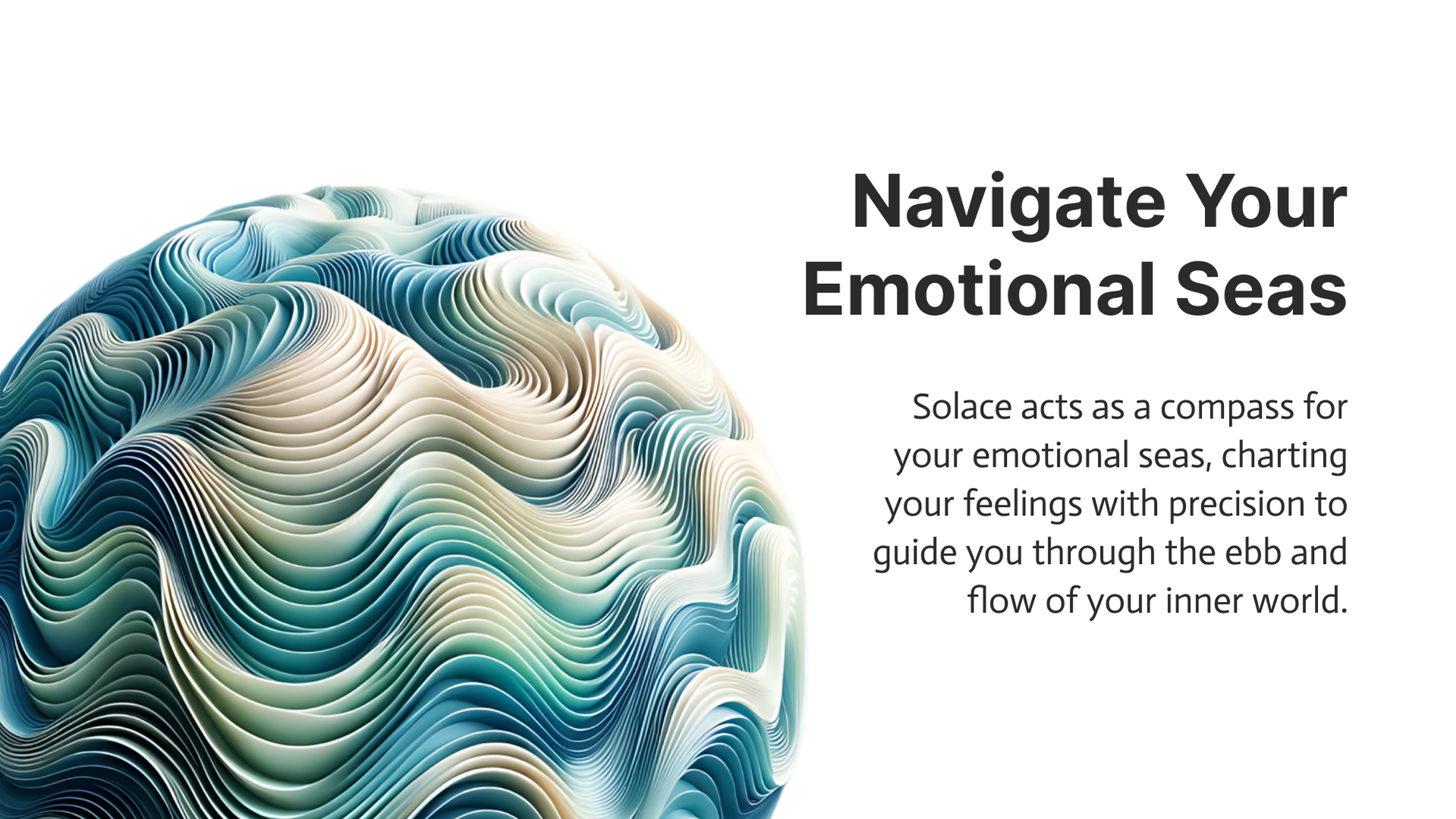 Navigate Your Emotional Seas

Solace acts as a compass for your emotional seas, charting your feelings with precision to guide you through the ebb and flow of your inner world.